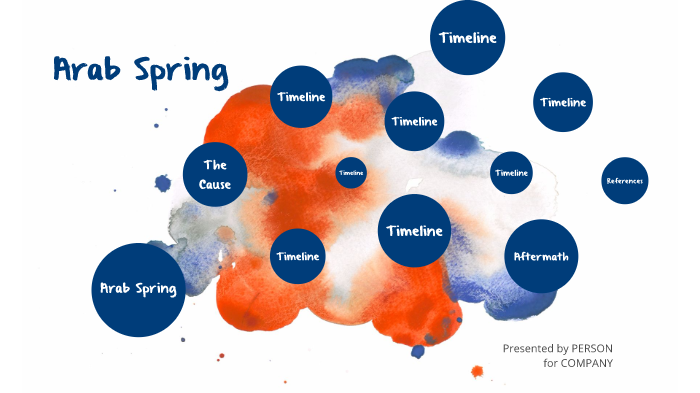 Arab Spring

Timeline

Timeline

Timeline

Timeline

The Cause

Timeline

Timeline

References

Timeline

Timeline

Aftermath

Arab Spring

Presented by PERSON
for COMPANY